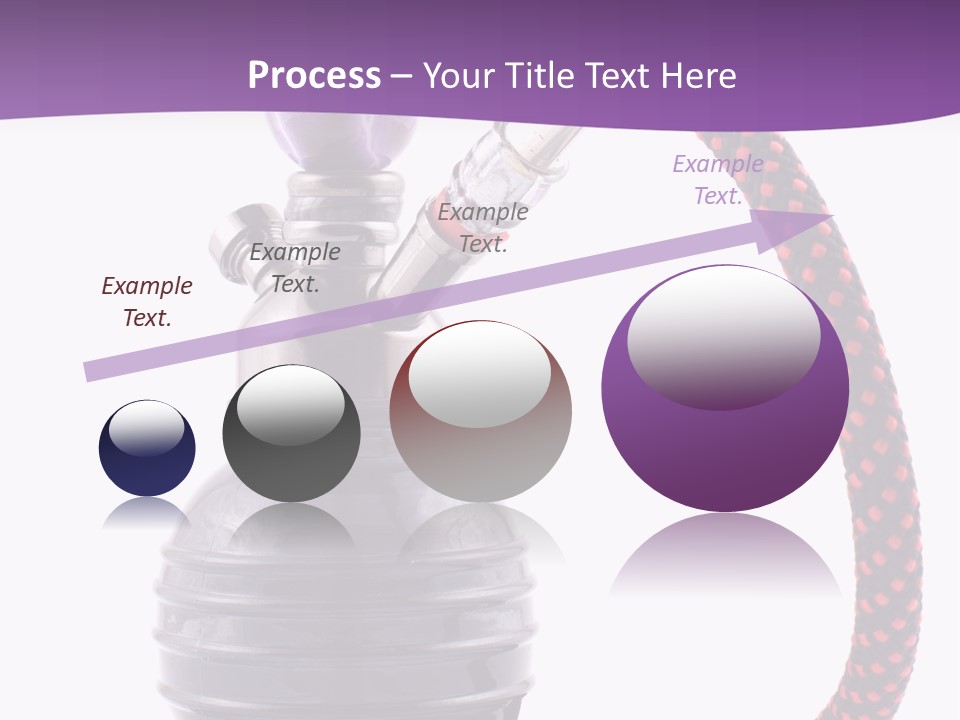 Process – Your Title Text Here

Example Text.

Example Text.

Example Text.

Example Text.